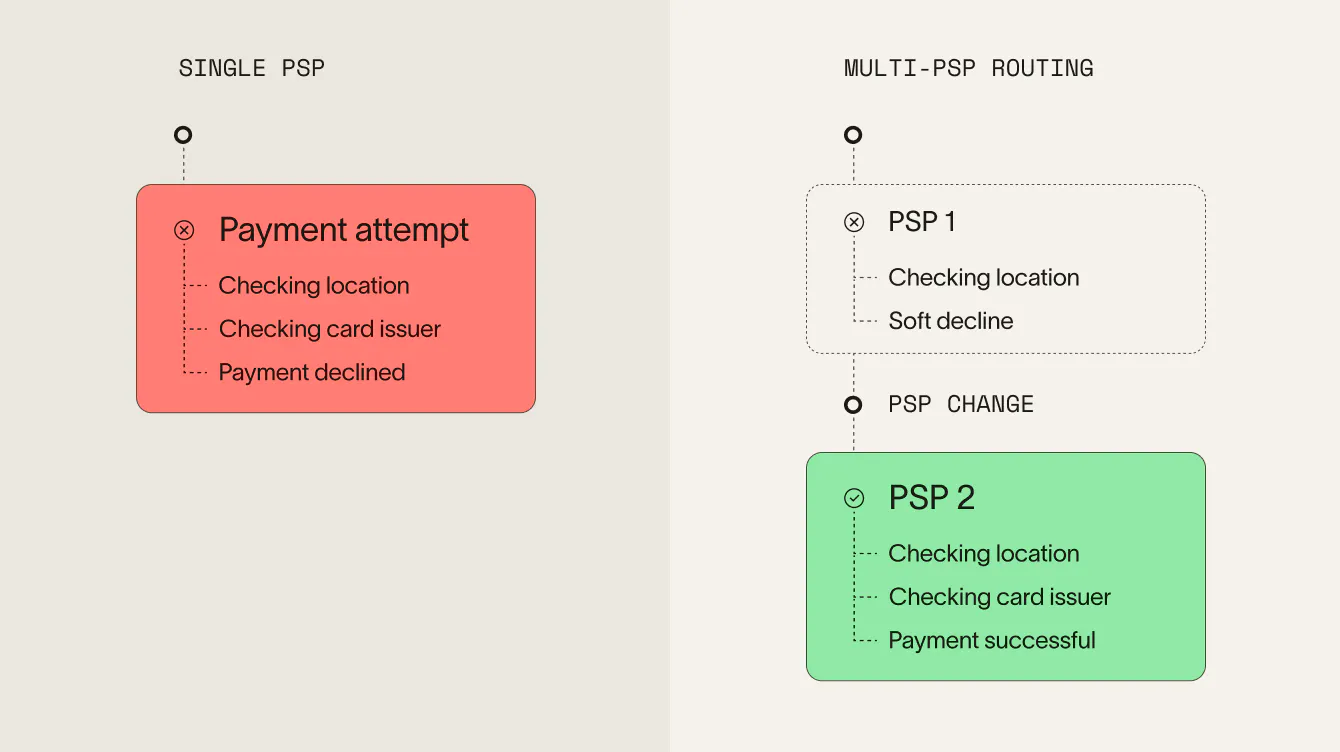 SINGLE PSP

Payment attempt

Checking location

Checking card issuer

Payment declined

MULTI-PSP ROUTING

PSP 1

Checking location

Soft decline

PSP CHANGE

PSP 2

Checking location

Checking card issuer

Payment successful